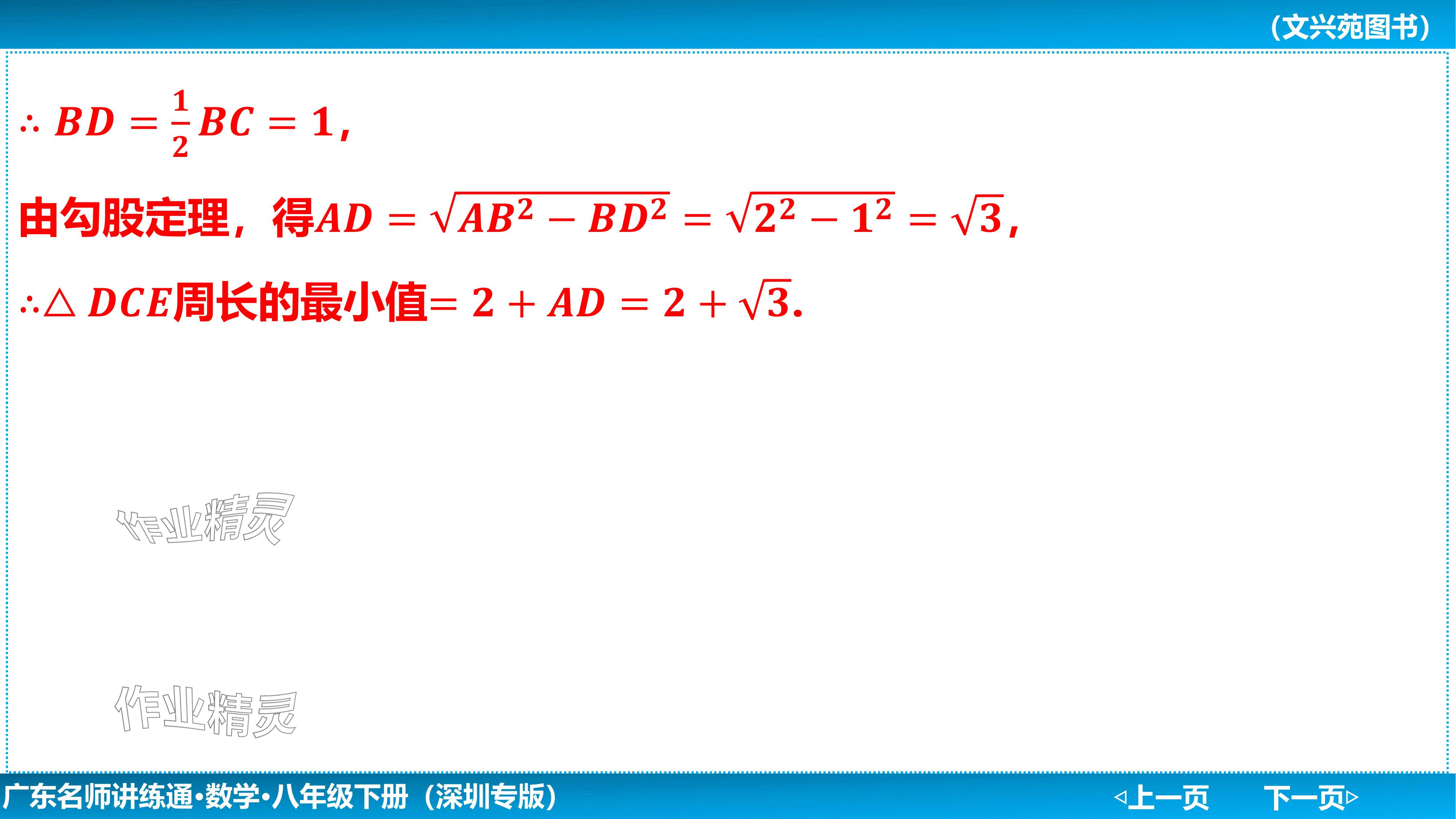 (文兴苑图书)

$\therefore BD=\frac{1}{2}BC=1$,

由勾股定理，得$AD=\sqrt{AB^2-BD^2}=\sqrt{2^2-1^2}=\sqrt{3}$,

$\therefore\triangle DCE$周长的最小值$=2+AD=2+\sqrt{3}$.

作业精灵

作业精灵

广东名师讲练通·数学·八年级下册（深圳专版）

◁上一页 下一页▷